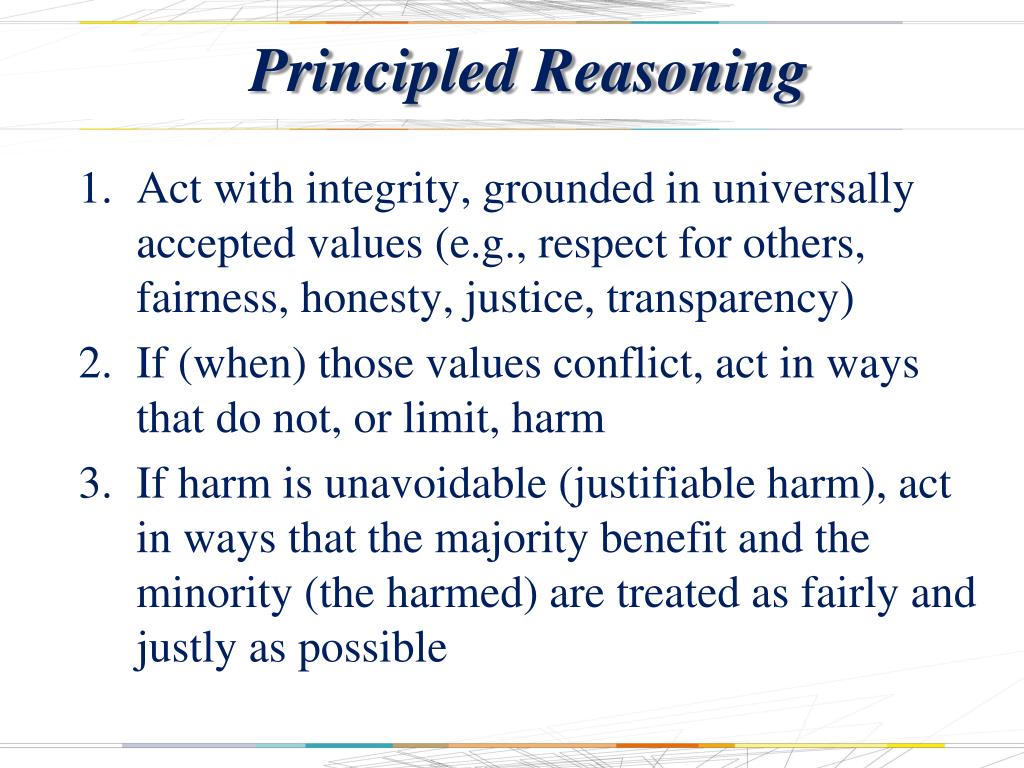 Principled Reasoning

1. Act with integrity, grounded in universally accepted values (e.g., respect for others, fairness, honesty, justice, transparency)
2. If (when) those values conflict, act in ways that do not, or limit, harm
3. If harm is unavoidable (justifiable harm), act in ways that the majority benefit and the minority (the harmed) are treated as fairly and justly as possible